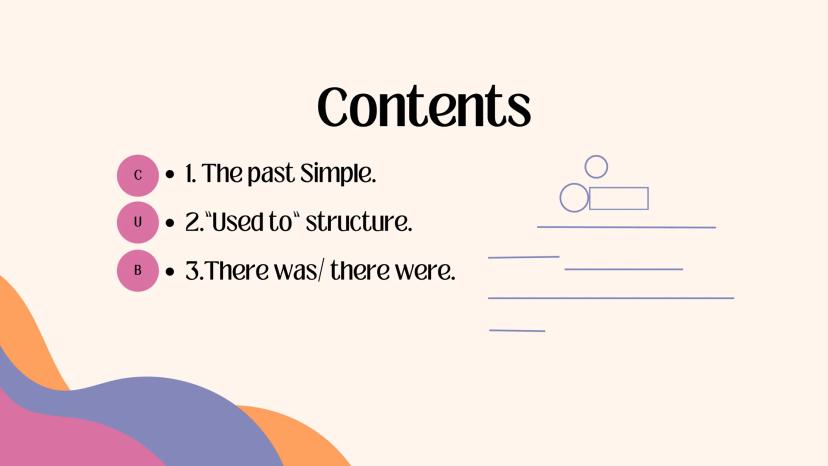 Contents

C
• 1. The past Simple.

U
• 2."Used to" structure.

B
• 3.There was/ there were.